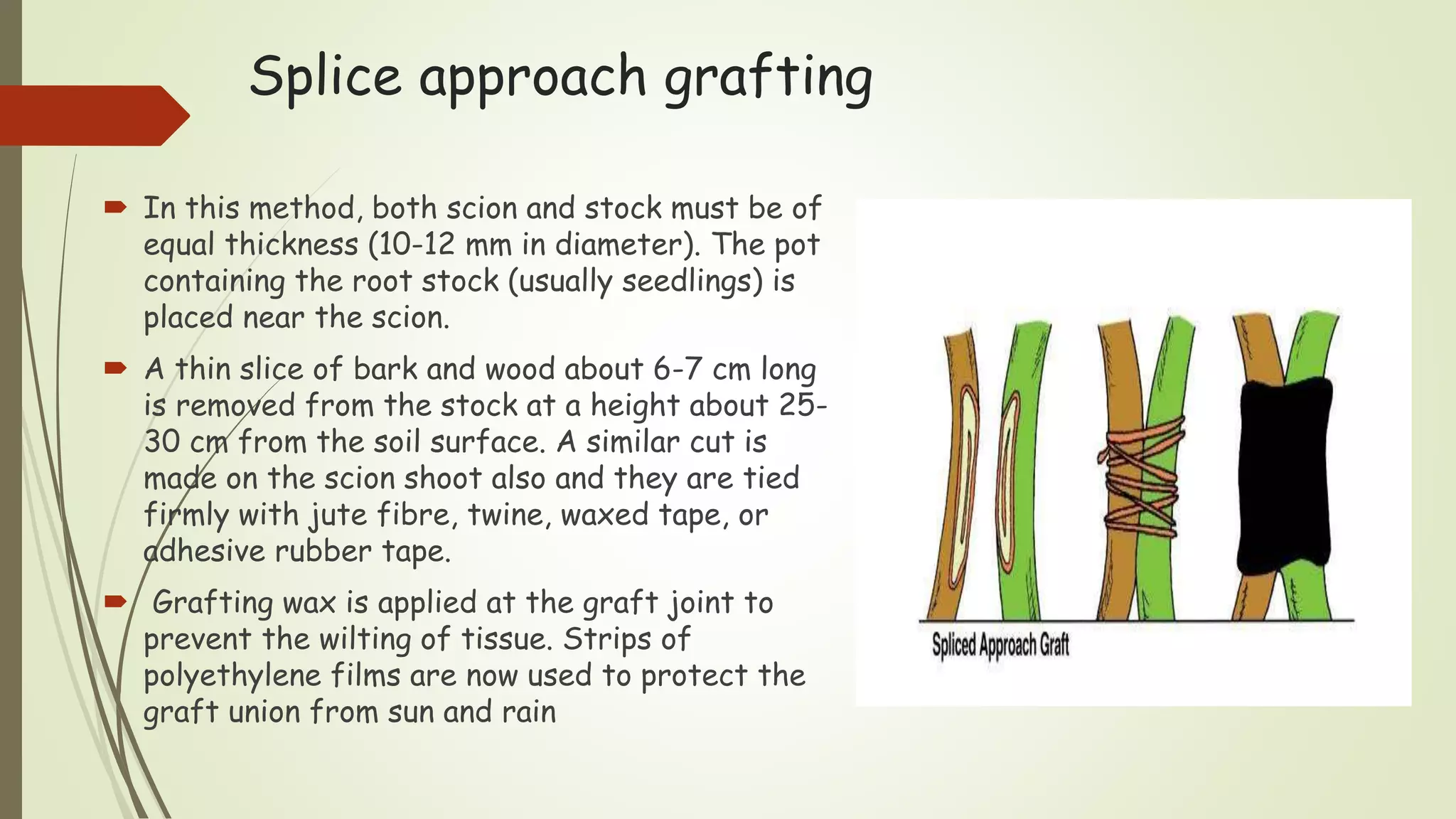 Splice approach grafting

In this method, both scion and stock must be of equal thickness (10-12 mm in diameter). The pot containing the root stock (usually seedlings) is placed near the scion.

A thin slice of bark and wood about 6-7 cm long is removed from the stock at a height about 25-30 cm from the soil surface. A similar cut is made on the scion shoot also and they are tied firmly with jute fibre, twine, waxed tape, or adhesive rubber tape.

Grafting wax is applied at the graft joint to prevent the wilting of tissue. Strips of polyethylene films are now used to protect the graft union from sun and rain

Spliced Approach Graft